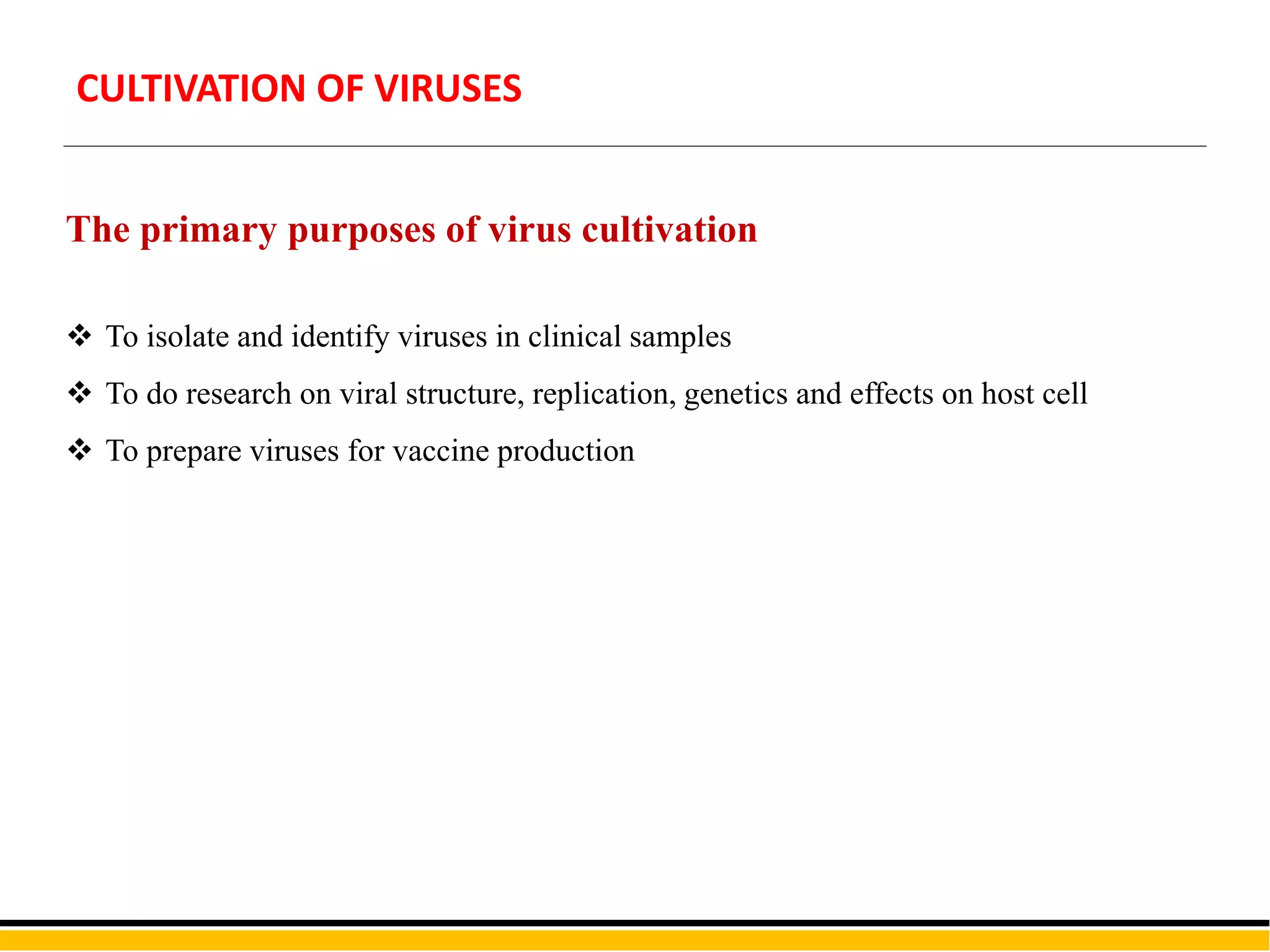 CULTIVATION OF VIRUSES

The primary purposes of virus cultivation

❖ To isolate and identify viruses in clinical samples

❖ To do research on viral structure, replication, genetics and effects on host cell

❖ To prepare viruses for vaccine production